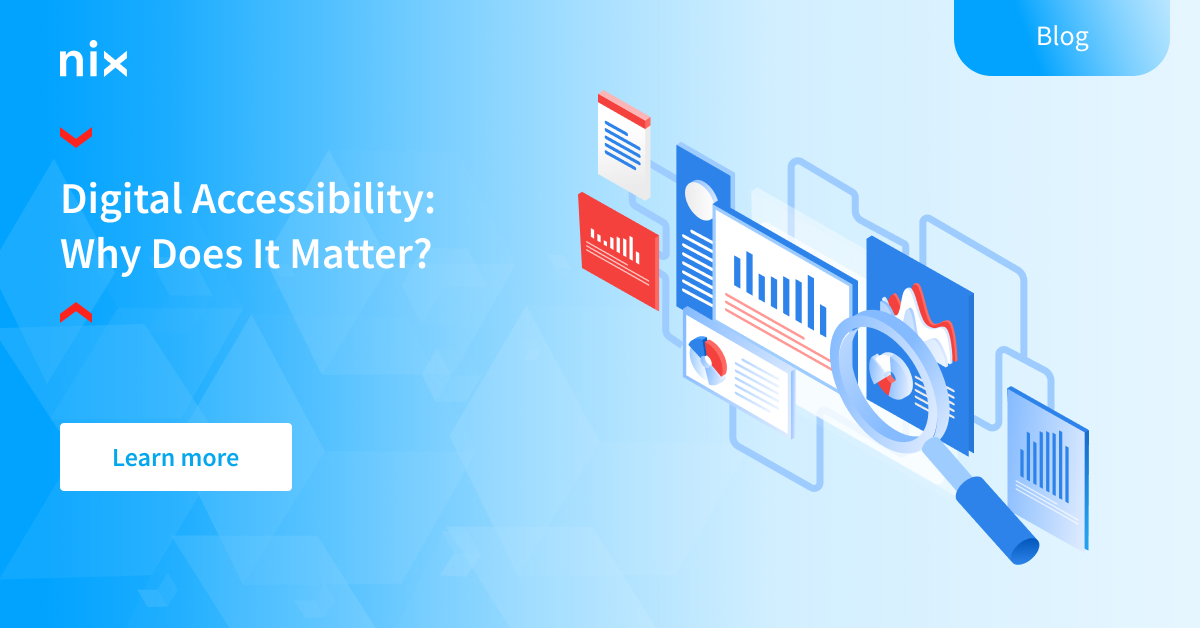 nix

Blog

Digital Accessibility: Why Does It Matter?

Learn more